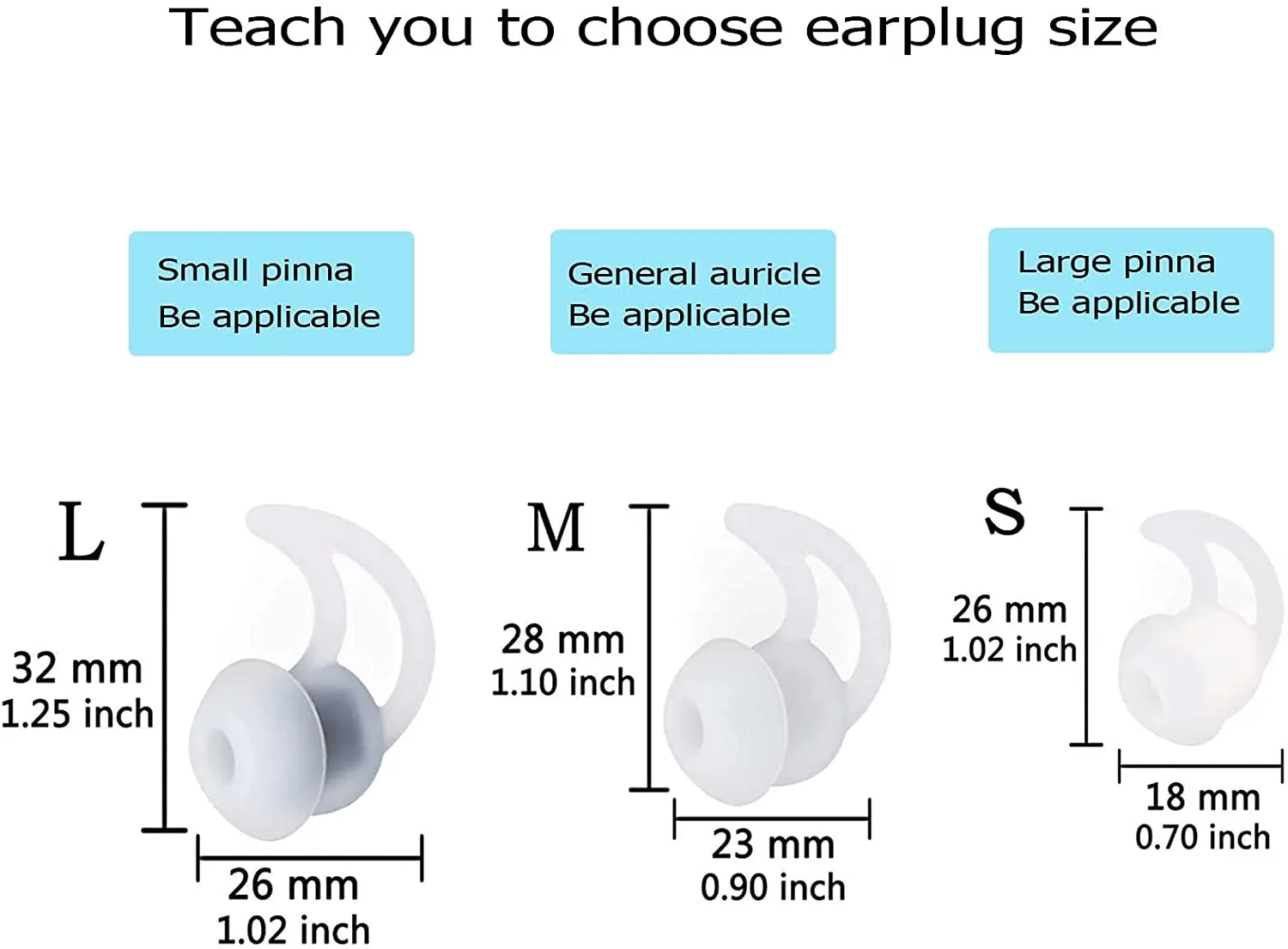 Teach you to choose earplug size

Small pinna
Be applicable

General auricle
Be applicable

Large pinna
Be applicable

L

32 mm
1.25 inch

26 mm
1.02 inch

M

28 mm
1.10 inch

23 mm
0.90 inch

S

26 mm
1.02 inch

18 mm
0.70 inch